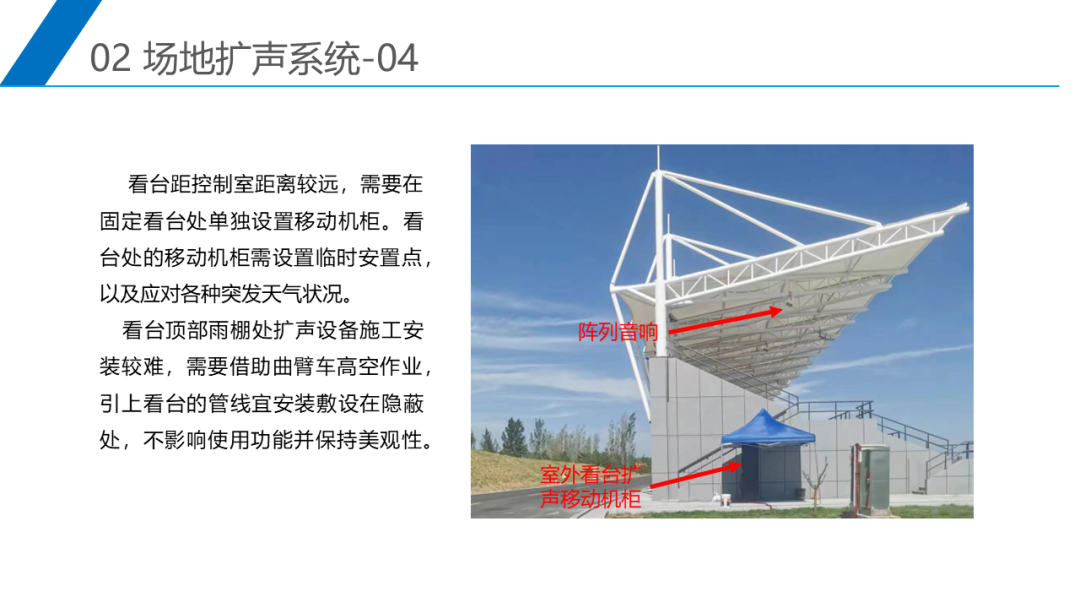 02 场地扩声系统-04

看台距控制室距离较远，需要在固定看台处单独设置移动机柜。看台处的移动机柜需设置临时安置点，以及应对各种突发天气状况。

看台顶部雨棚处扩声设备施工安装较难，需要借助曲臂车高空作业，引上看台的管线宜安装敷设在隐蔽处，不影响使用功能并保持美观性。

阵列音响

室外看台扩声移动机柜